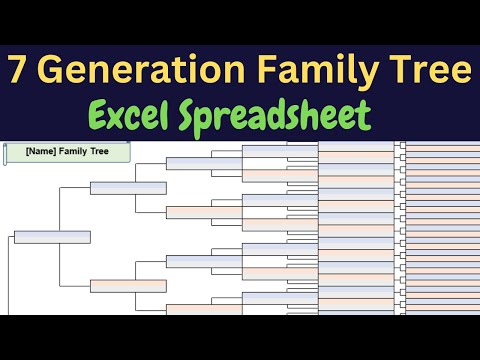 7 Generation Family Tree
Excel Spreadsheet

[Name] Family Tree